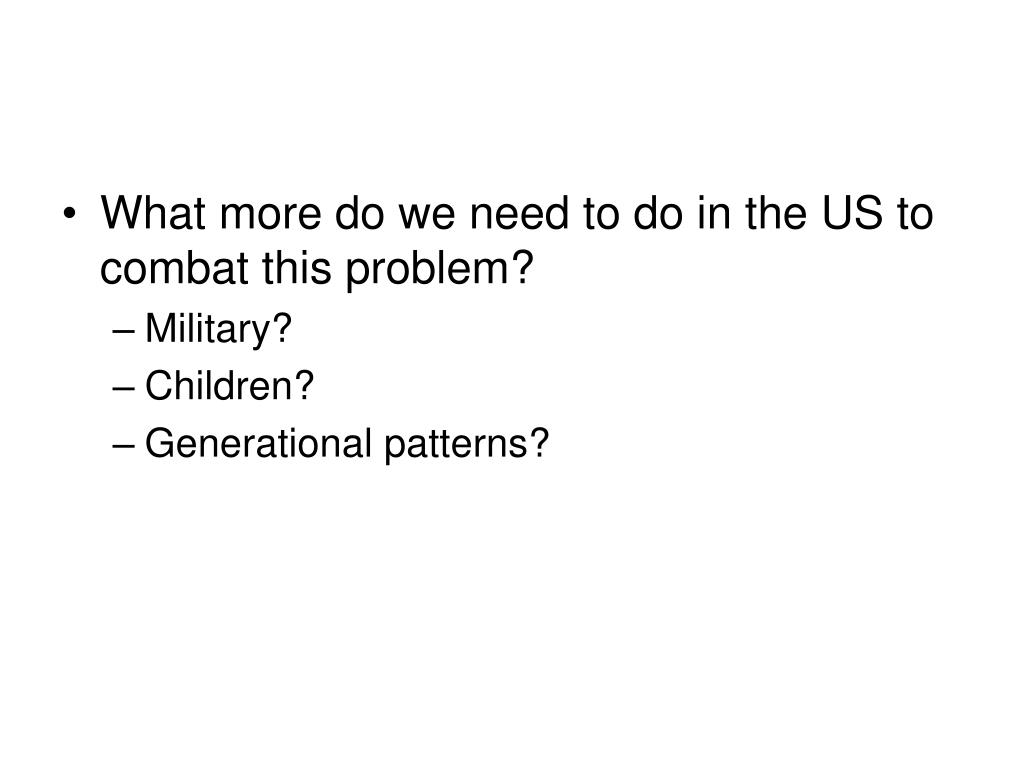 • What more do we need to do in the US to combat this problem?
– Military?
– Children?
– Generational patterns?